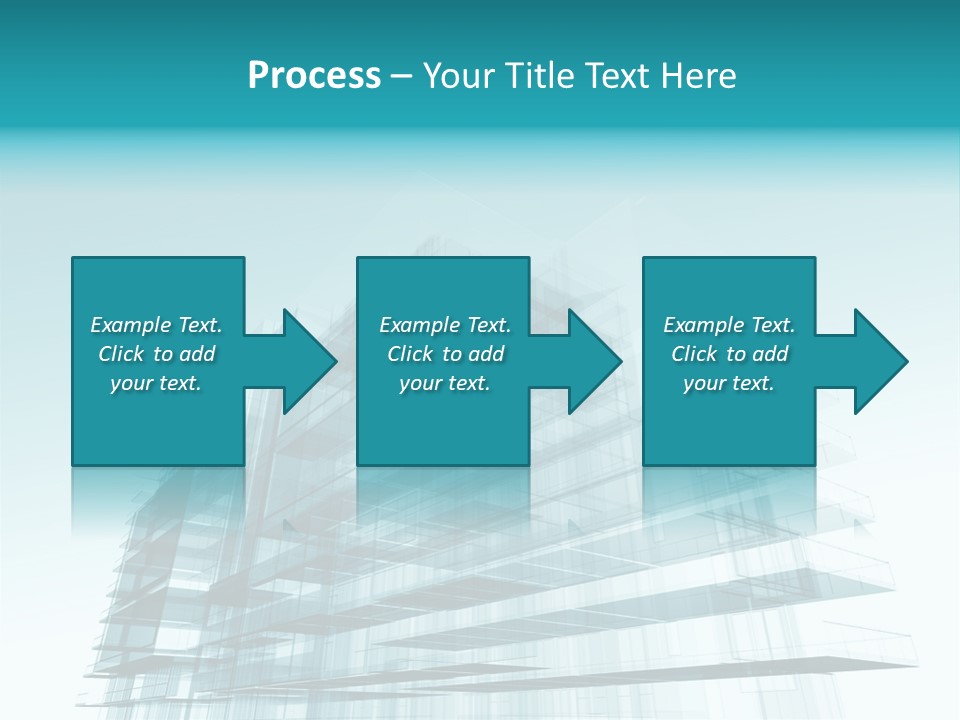 Process – Your Title Text Here

Example Text. Click to add your text.

Example Text. Click to add your text.

Example Text. Click to add your text.